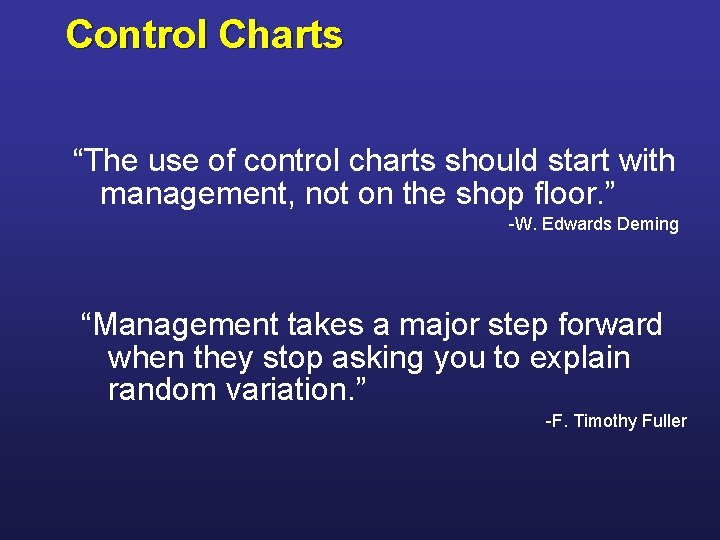 Control Charts

“The use of control charts should start with management, not on the shop floor.”

-W. Edwards Deming

“Management takes a major step forward when they stop asking you to explain random variation.”

-F. Timothy Fuller